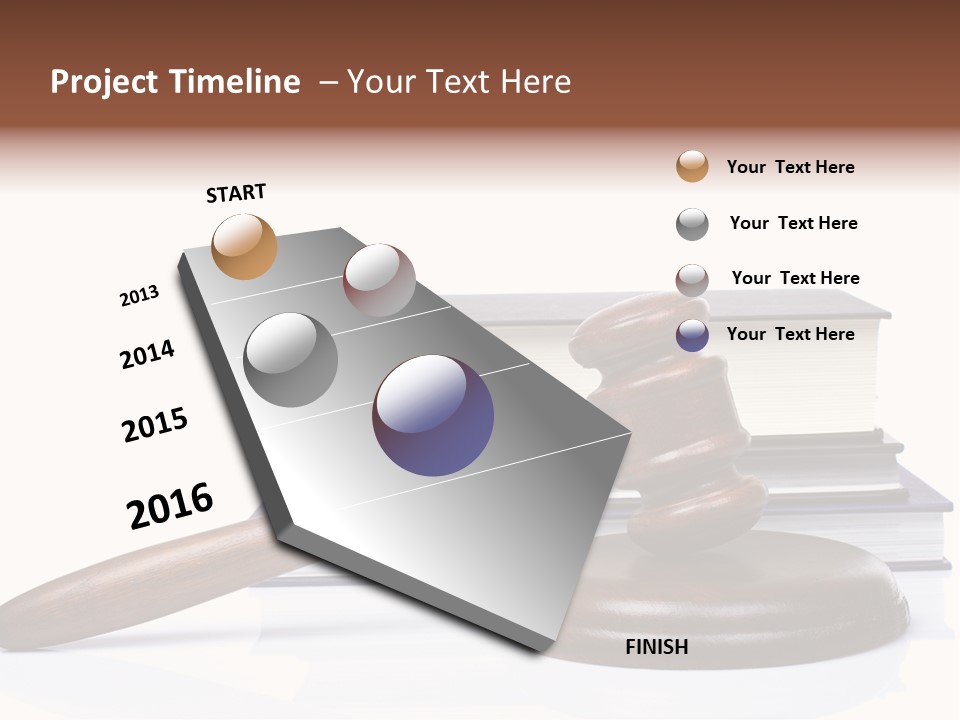 Project Timeline – Your Text Here

START

2013

2014

2015

2016

FINISH

Your Text Here

Your Text Here

Your Text Here

Your Text Here